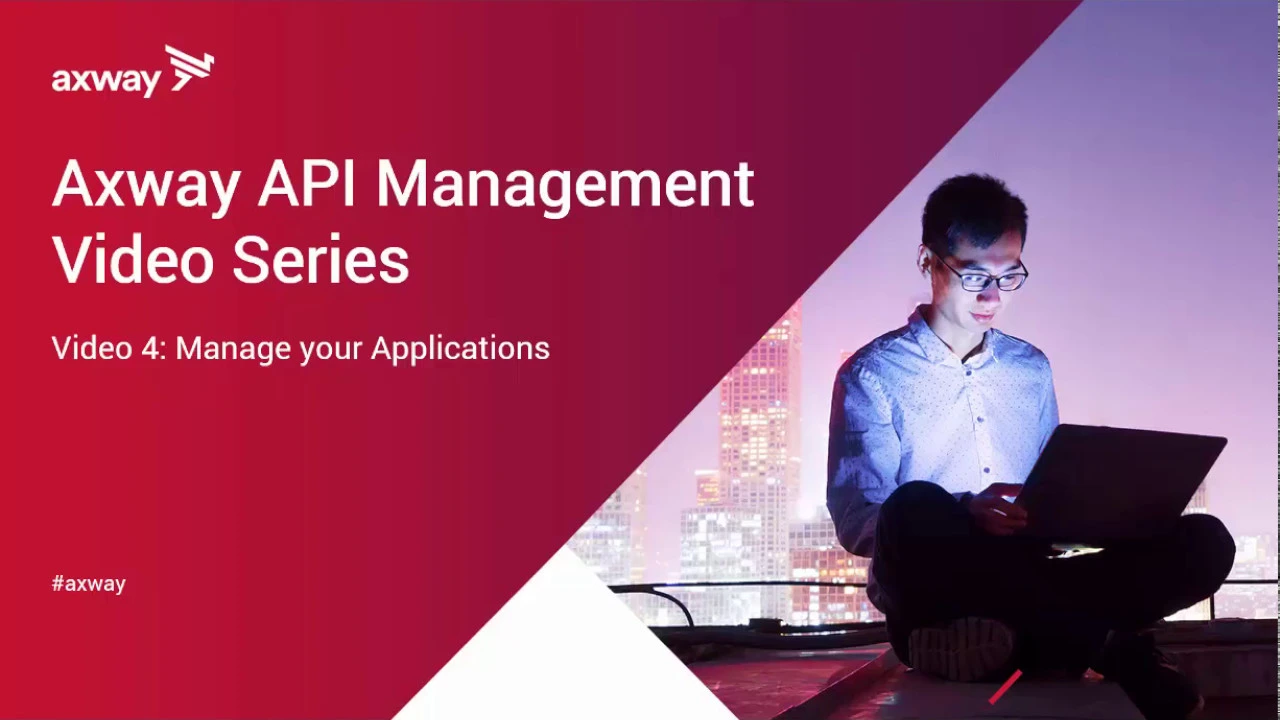 axway

Axway API Management Video Series

Video 4: Manage your Applications

#axway